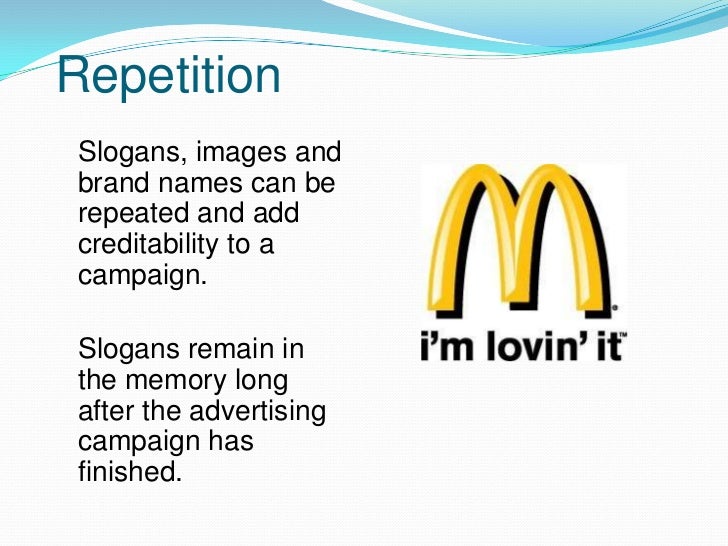 Repetition

Slogans, images and brand names can be repeated and add creditability to a campaign.

Slogans remain in the memory long after the advertising campaign has finished.

i'm lovin' it™